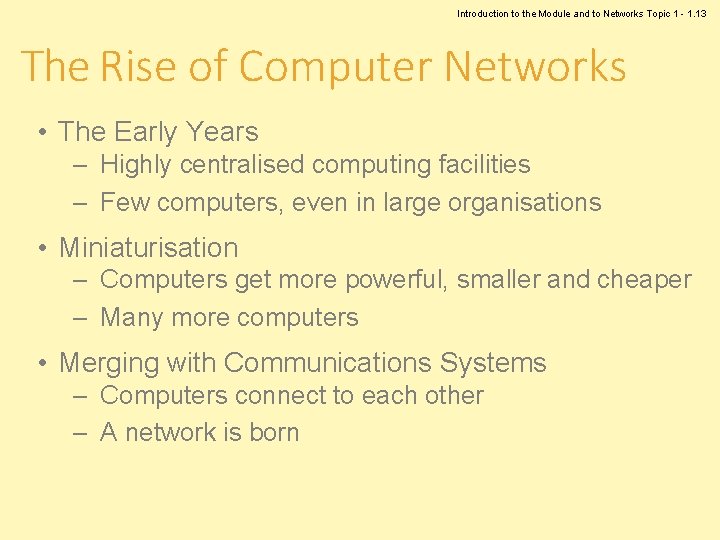 Introduction to the Module and to Networks Topic 1 - 1.13

The Rise of Computer Networks

• The Early Years
– Highly centralised computing facilities
– Few computers, even in large organisations

• Miniaturisation
– Computers get more powerful, smaller and cheaper
– Many more computers

• Merging with Communications Systems
– Computers connect to each other
– A network is born